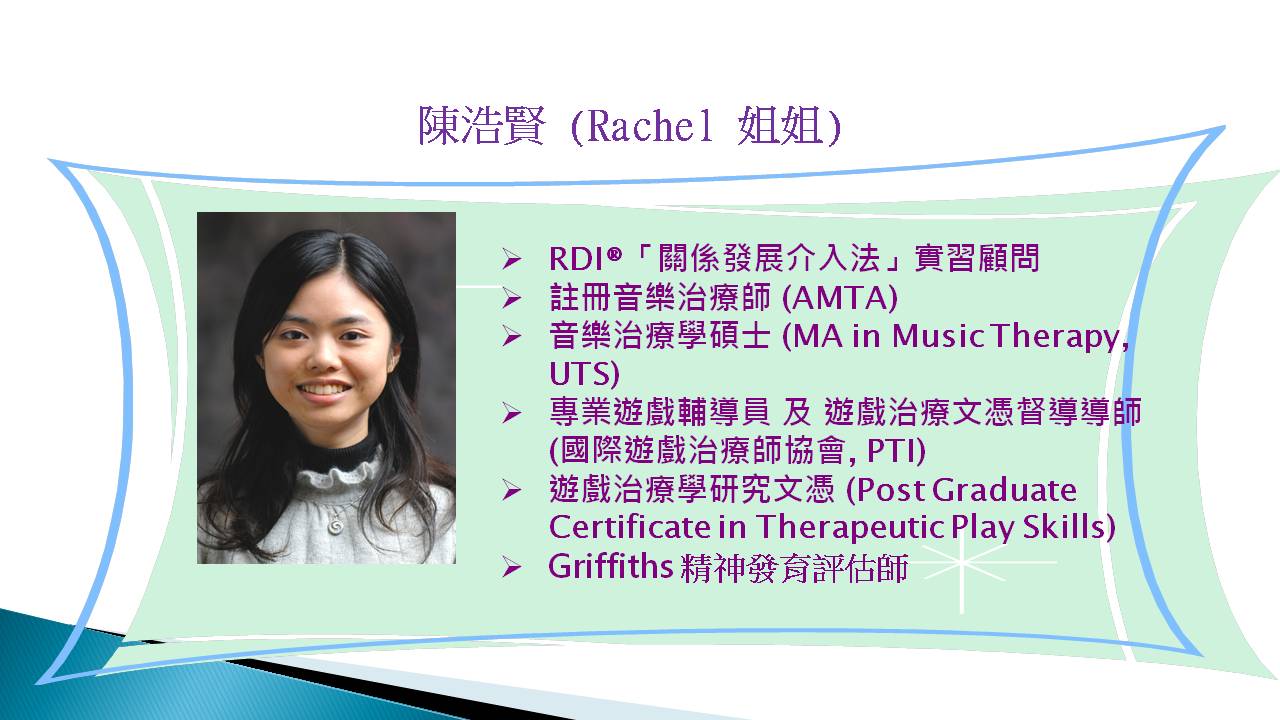 陳浩賢 (Rachel 姐姐)

➢ RDI®「關係發展介入法」實習顧問
➢ 註冊音樂治療師 (AMTA)
➢ 音樂治療學碩士 (MA in Music Therapy, UTS)
➢ 專業遊戲輔導員 及 遊戲治療文憑督導導師 (國際遊戲治療師協會, PTI)
➢ 遊戲治療學研究文憑 (Post Graduate Certificate in Therapeutic Play Skills)
➢ Griffiths 精神發育評估師